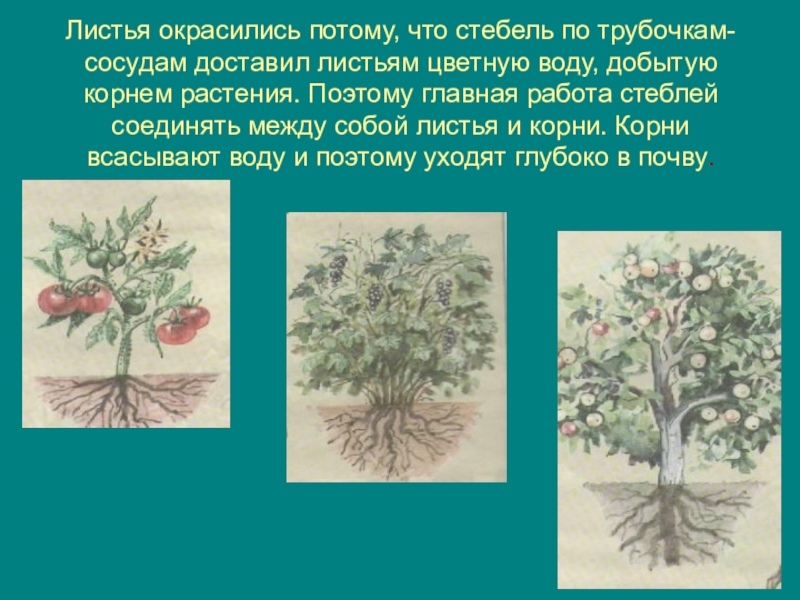 Листья окрасились потому, что стебель по трубочкам-сосудам доставил листьям цветную воду, добытую корнем растения. Поэтому главная работа стеблей соединять между собой листья и корни. Корни всасывают воду и поэтому уходят глубоко в почву.